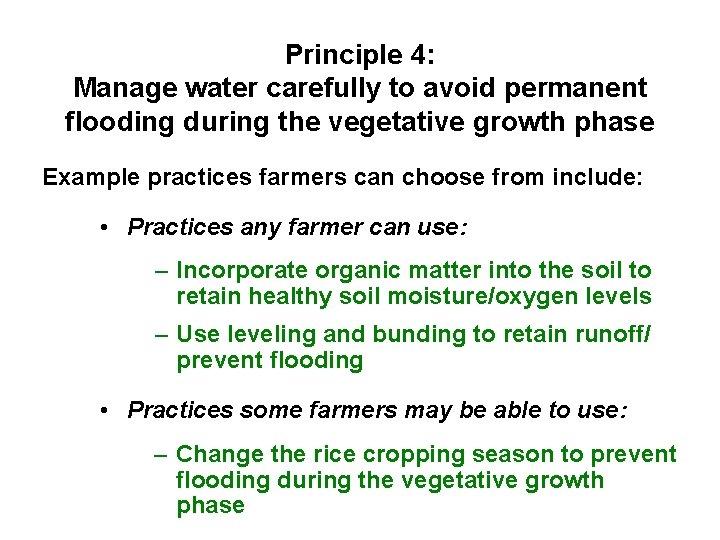 Principle 4:
Manage water carefully to avoid permanent flooding during the vegetative growth phase

Example practices farmers can choose from include:

• Practices any farmer can use:

– Incorporate organic matter into the soil to retain healthy soil moisture/oxygen levels

– Use leveling and bunding to retain runoff/ prevent flooding

• Practices some farmers may be able to use:

– Change the rice cropping season to prevent flooding during the vegetative growth phase